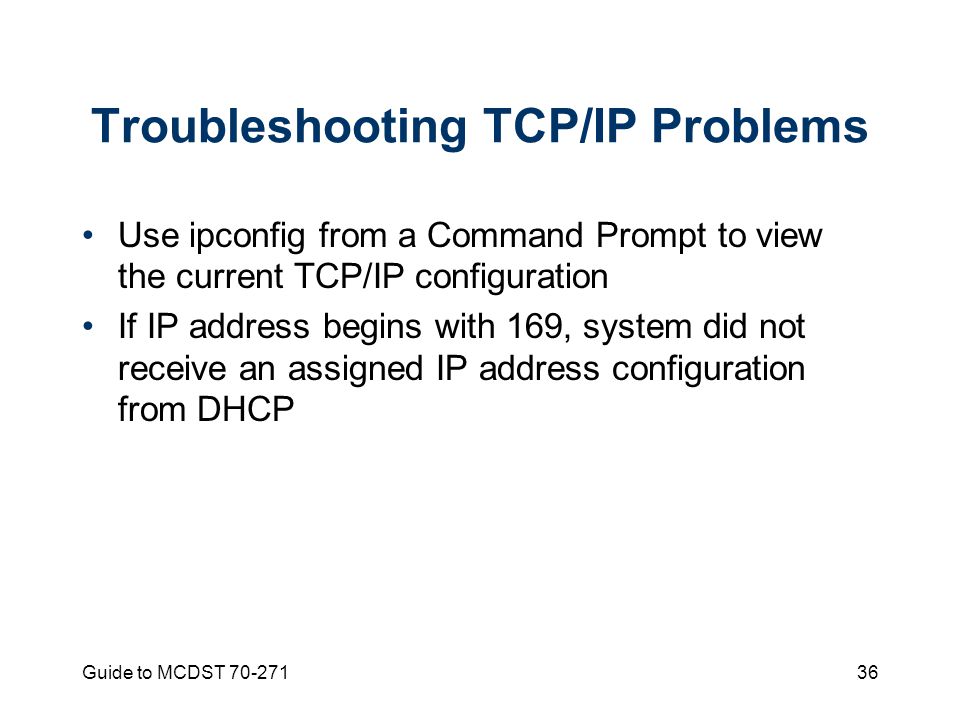 Troubleshooting TCP/IP Problems

• Use ipconfig from a Command Prompt to view the current TCP/IP configuration

• If IP address begins with 169, system did not receive an assigned IP address configuration from DHCP

Guide to MCDST 70-271

36